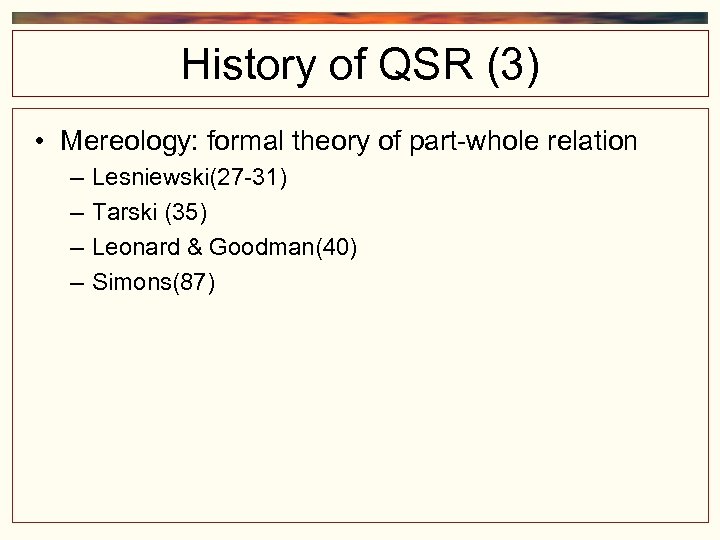 History of QSR (3)

• Mereology: formal theory of part-whole relation
– Lesniewski(27-31)
– Tarski (35)
– Leonard & Goodman(40)
– Simons(87)